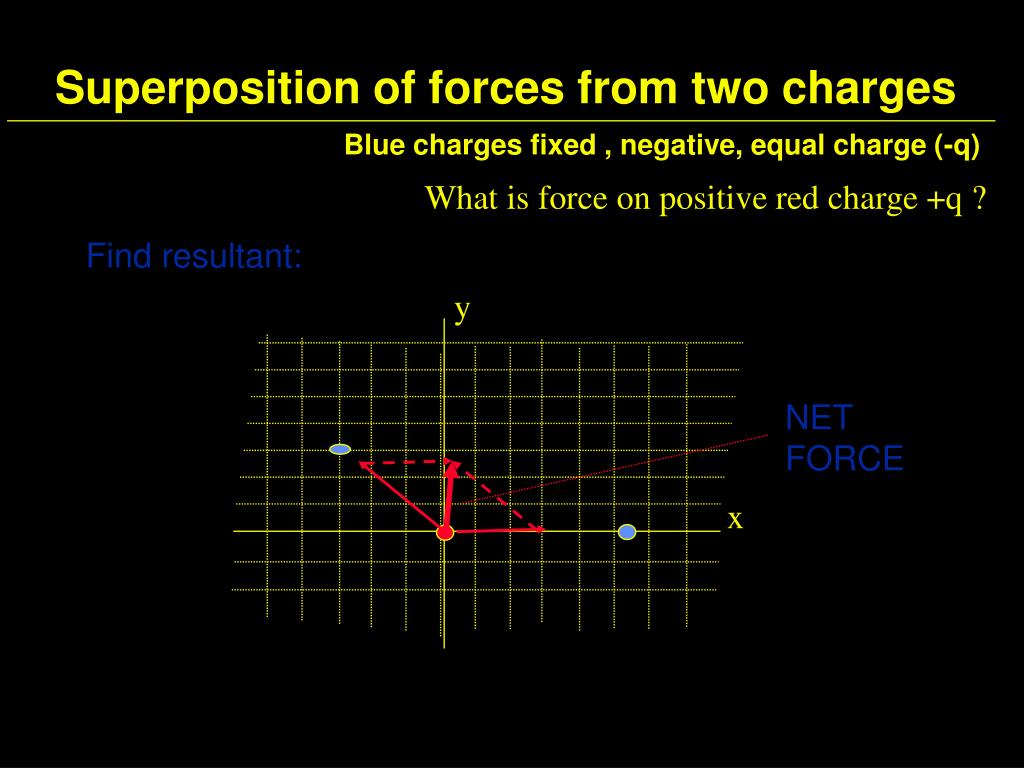 Superposition of forces from two charges

Blue charges fixed , negative, equal charge (-q)

What is force on positive red charge +q ?

Find resultant:

y

NET FORCE

x